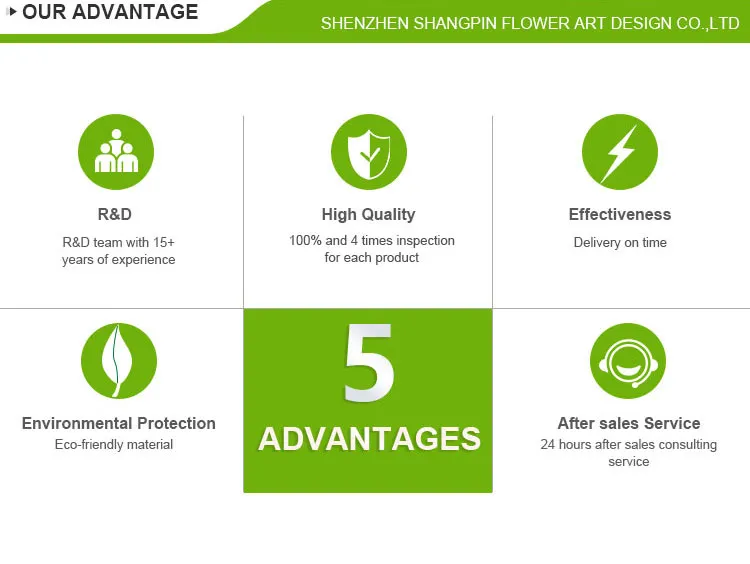 OUR ADVANTAGE

SHENZHEN SHANGPIN FLOWER ART DESIGN CO.,LTD

R&D
R&D team with 15+ years of experience

High Quality
100% and 4 times inspection for each product

Effectiveness
Delivery on time

Environmental Protection
Eco-friendly material

5
ADVANTAGES

After sales Service
24 hours after sales consulting service